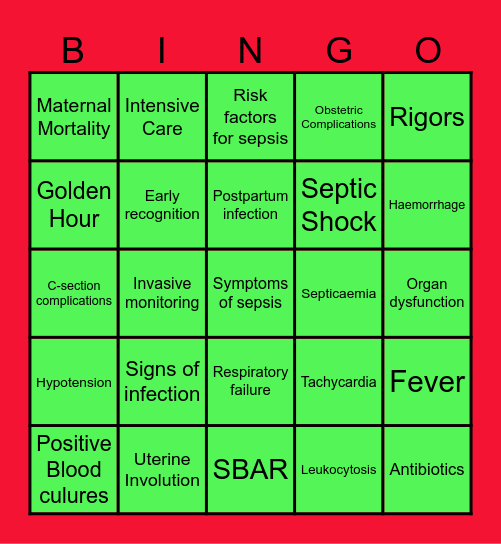 | B | I | N | G | O |
|---|---|---|---|---|
| Maternal Mortality | Intensive Care | Risk factors for sepsis | Obstetric Complications | Rigors |
| Golden Hour | Early recognition | Postpartum infection | Septic Shock | Haemorrhage |
| C-section complications | Invasive monitoring | Symptoms of sepsis | Septicaemia | Organ dysfunction |
| Hypotension | Signs of infection | Respiratory failure | Tachycardia | Fever |
| Positive Blood culures | Uterine Involution | SBAR | Leukocytosis | Antibiotics |